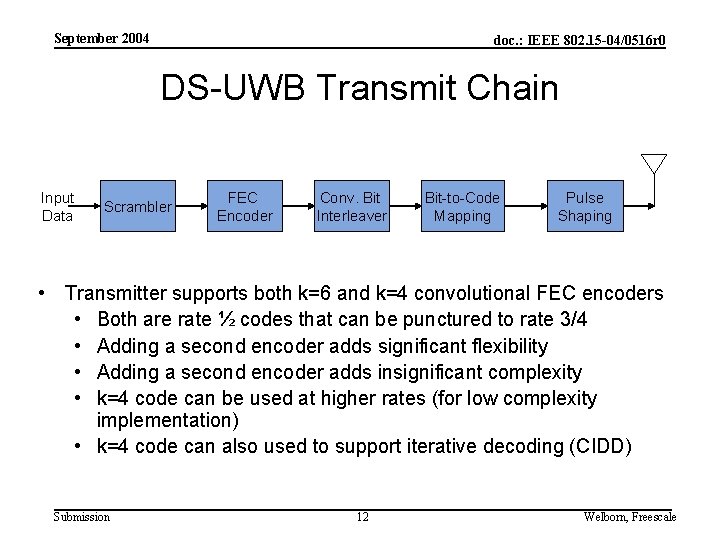 September 2004

doc.: IEEE 802.15-04/0516r0

DS-UWB Transmit Chain

Input Data

Scrambler

FEC Encoder

Conv. Bit Interleaver

Bit-to-Code Mapping

Pulse Shaping

• Transmitter supports both k=6 and k=4 convolutional FEC encoders
  • Both are rate ½ codes that can be punctured to rate 3/4
  • Adding a second encoder adds significant flexibility
  • Adding a second encoder adds insignificant complexity
  • k=4 code can be used at higher rates (for low complexity implementation)
  • k=4 code can also used to support iterative decoding (CIDD)

Submission

12

Welborn, Freescale